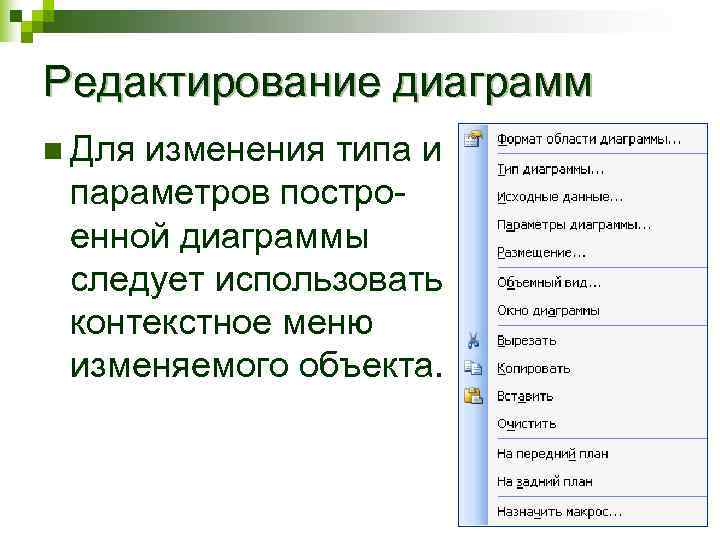 Редактирование диаграмм

Для изменения типа и параметров построенной диаграммы следует использовать контекстное меню изменяемого объекта.

Формат области диаграммы...
Тип диаграммы...
Исходные данные...
Параметры диаграммы...
Размещение...
Объемный вид...
Окно диаграммы
Вырезать
Копировать
Вставить
Очистить
На передний план
На задний план
Назначить макрос...